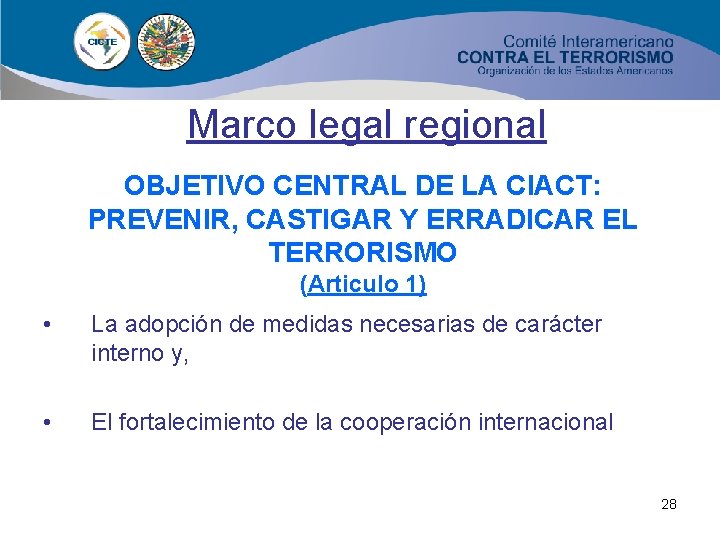 CICTE

Comité Interamericano
CONTRA EL TERRORISMO
Organización de los Estados Americanos

Marco legal regional

OBJETIVO CENTRAL DE LA CIACT: PREVENIR, CASTIGAR Y ERRADICAR EL TERRORISMO
(Articulo 1)

• La adopción de medidas necesarias de carácter interno y,

• El fortalecimiento de la cooperación internacional

28